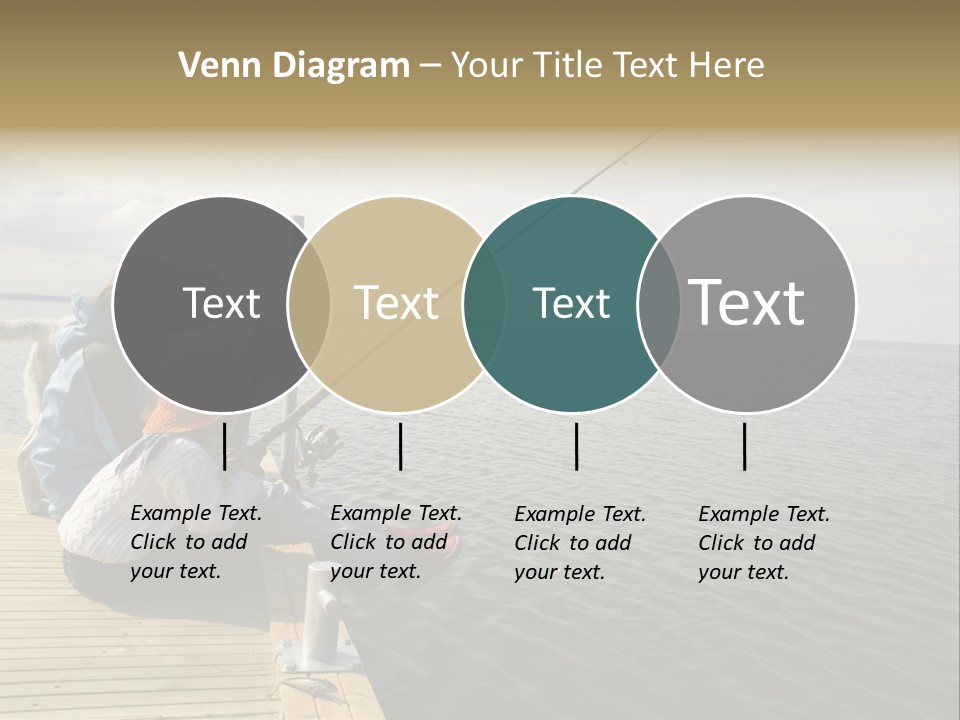 Venn Diagram – Your Title Text Here

Text

Text

Text

Text

Example Text. Click to add your text.

Example Text. Click to add your text.

Example Text. Click to add your text.

Example Text. Click to add your text.